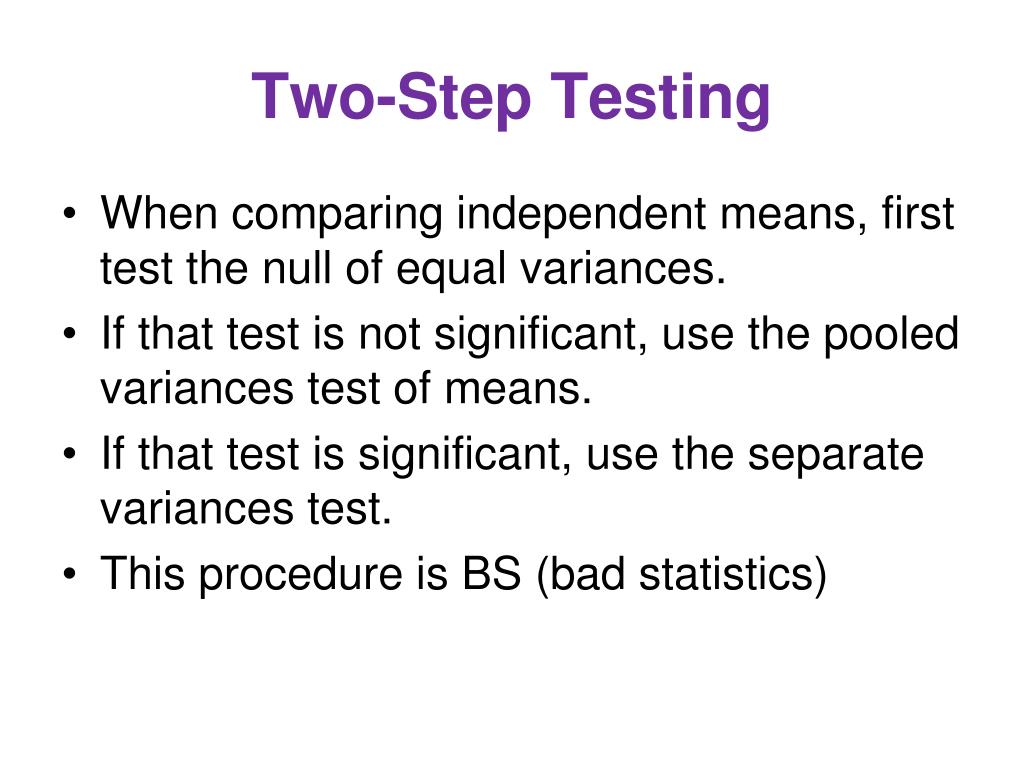 Two-Step Testing

• When comparing independent means, first test the null of equal variances.
• If that test is not significant, use the pooled variances test of means.
• If that test is significant, use the separate variances test.
• This procedure is BS (bad statistics)